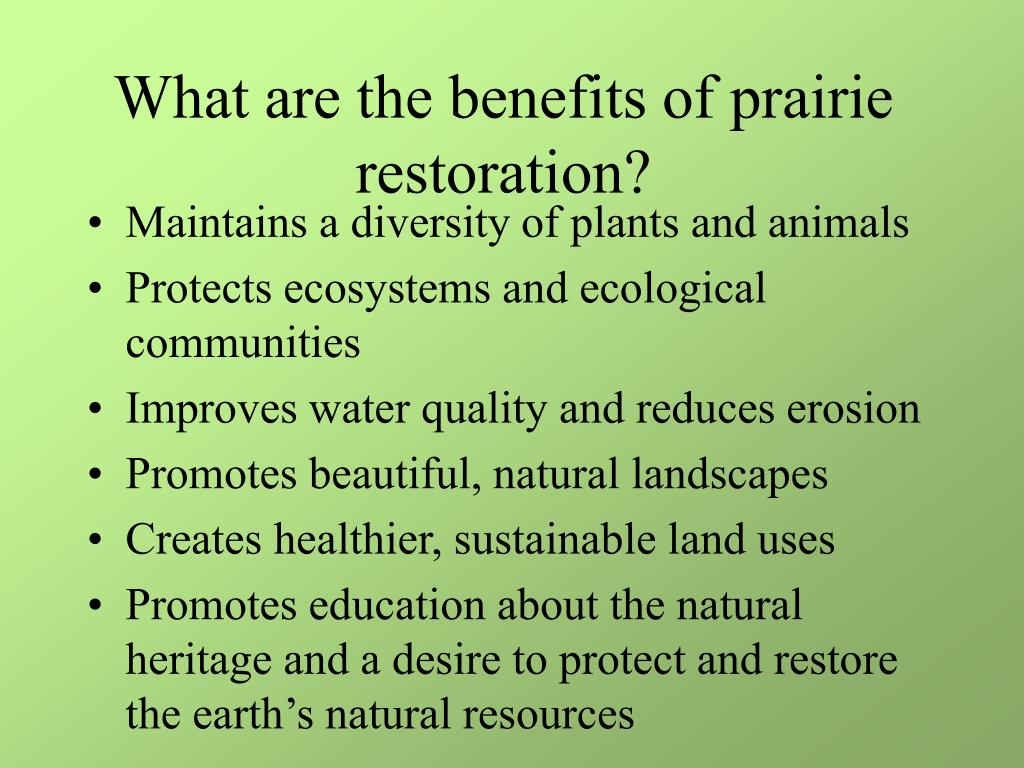 What are the benefits of prairie restoration?

• Maintains a diversity of plants and animals
• Protects ecosystems and ecological communities
• Improves water quality and reduces erosion
• Promotes beautiful, natural landscapes
• Creates healthier, sustainable land uses
• Promotes education about the natural heritage and a desire to protect and restore the earth’s natural resources